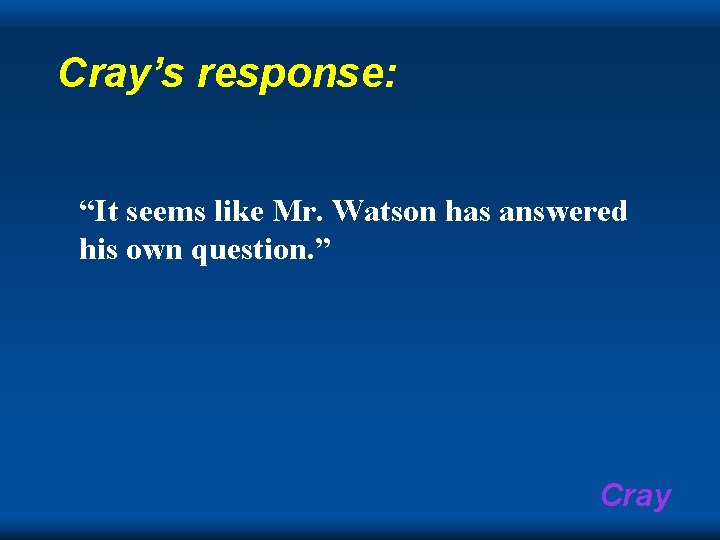 Cray’s response:

“It seems like Mr. Watson has answered his own question.”

Cray